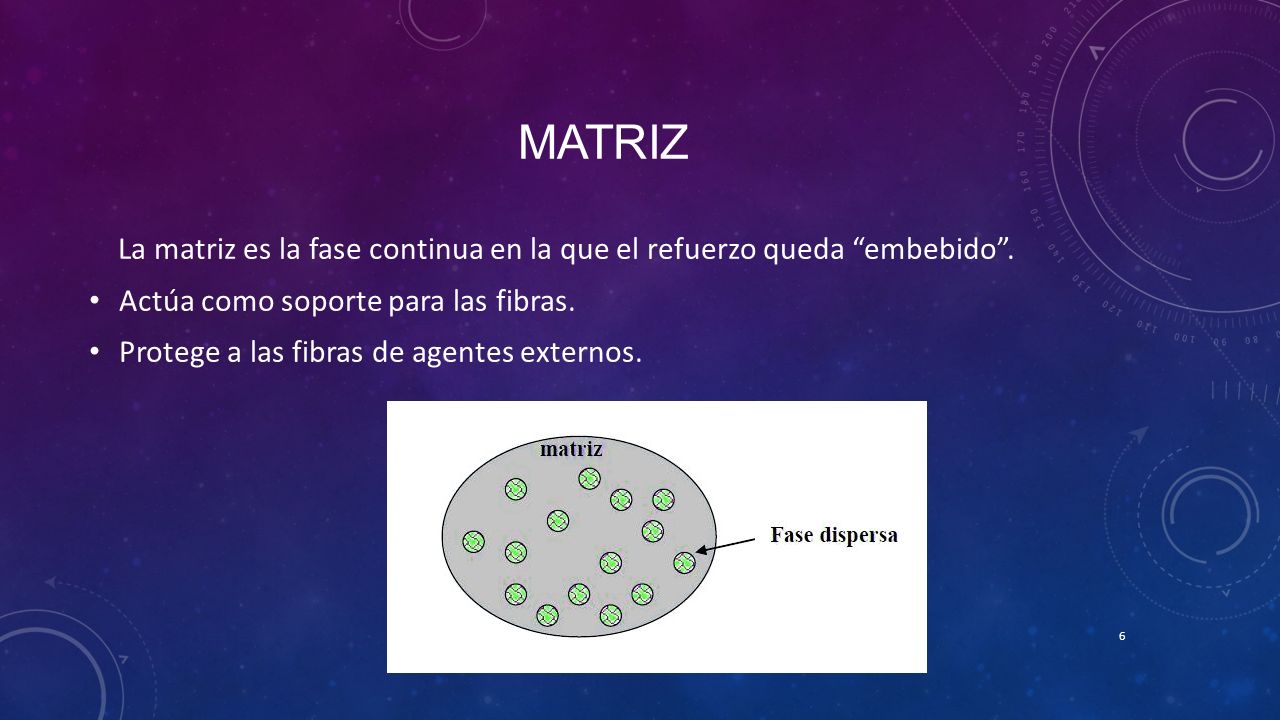 MATRIZ

La matriz es la fase continua en la que el refuerzo queda “embebido”.

• Actúa como soporte para las fibras.
• Protege a las fibras de agentes externos.

matriz

Fase dispersa

6